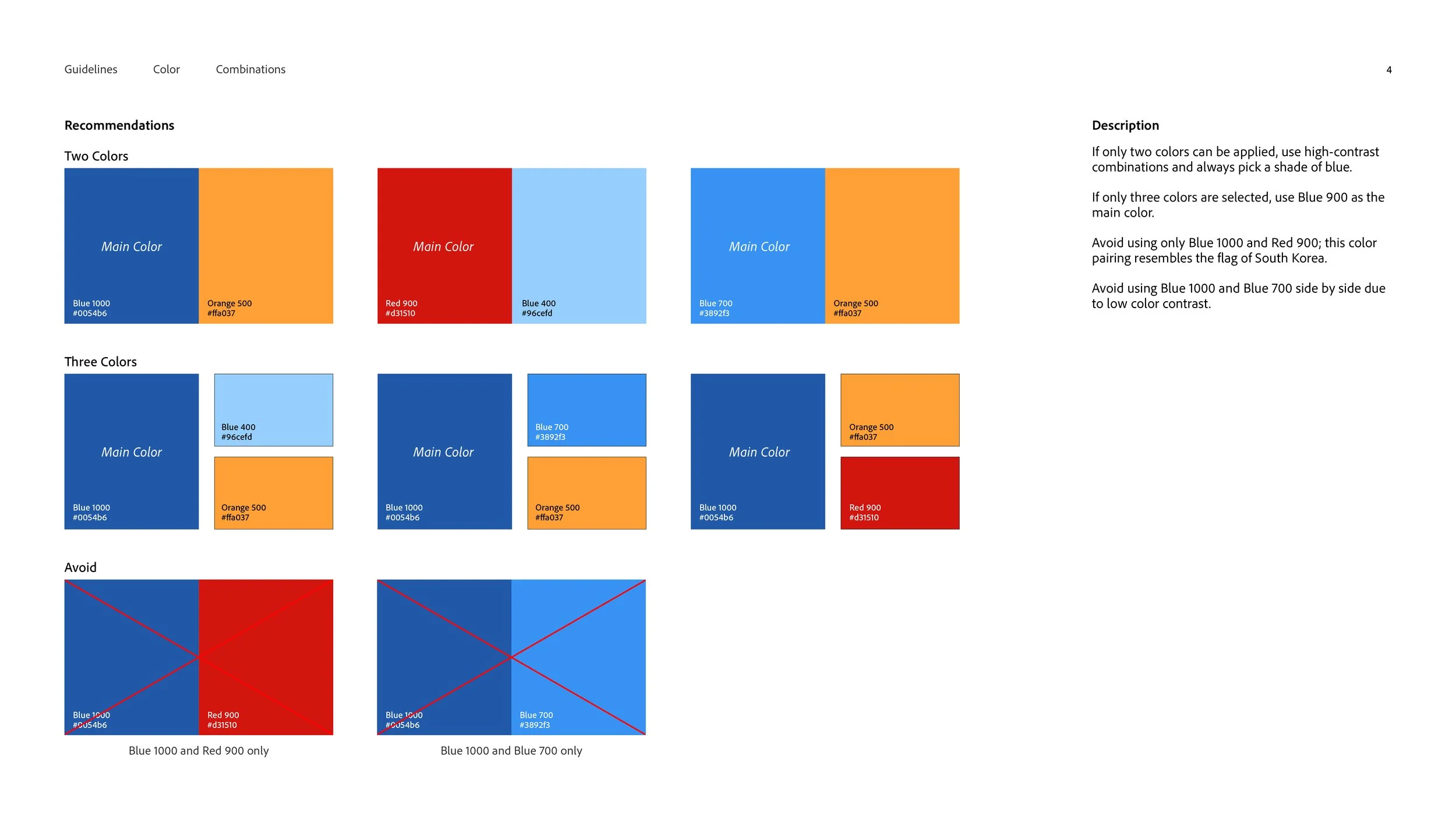 Guidelines Color Combinations

4

Recommendations

Two Colors

Main Color

Blue 1000
#0054b6

Orange 500
#ffa037

Main Color

Red 900
#d31510

Blue 400
#96cefd

Main Color

Blue 700
#3892f3

Orange 500
#ffa037

Three Colors

Main Color

Blue 1000
#0054b6

Blue 400
#96cefd

Orange 500
#ffa037

Main Color

Blue 1000
#0054b6

Blue 700
#3892f3

Orange 500
#ffa037

Main Color

Blue 1000
#0054b6

Orange 500
#ffa037

Red 900
#d31510

Avoid

Blue 1000
#0054b6

Red 900
#d31510

Blue 1000 and Red 900 only

Blue 1000
#0054b6

Blue 700
#3892f3

Blue 1000 and Blue 700 only

Description

If only two colors can be applied, use high-contrast combinations and always pick a shade of blue.

If only three colors are selected, use Blue 900 as the main color.

Avoid using only Blue 1000 and Red 900; this color pairing resembles the flag of South Korea.

Avoid using Blue 1000 and Blue 700 side by side due to low color contrast.